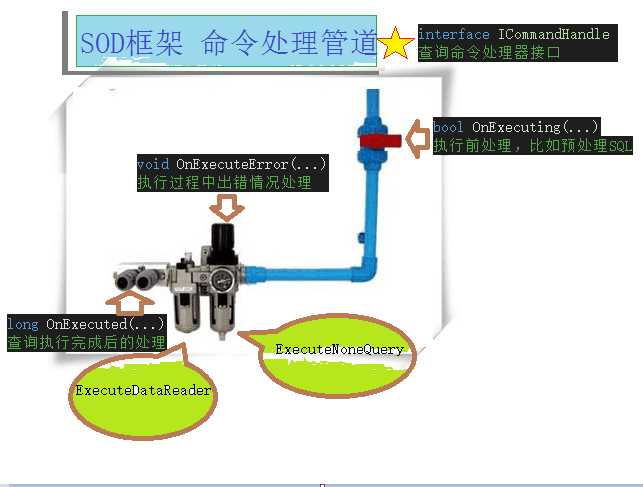 SOD框架 命令处理管道

interface ICommandHandle
查询命令处理器接口

bool OnExecuting(...)
执行前处理，比如预处理SQL

void OnExecuteError(...)
执行过程中出错情况处理

long OnExecuted(...)
查询执行完成后的处理

ExecuteNoneQuery

ExecuteDataReader